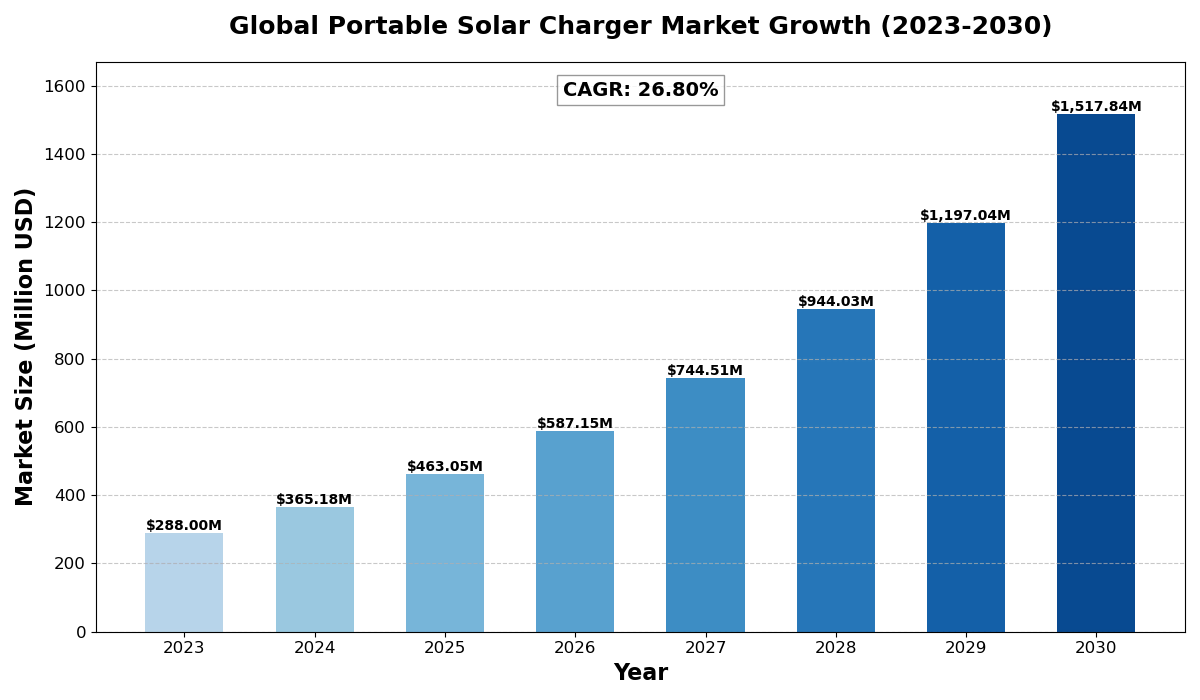 Global Portable Solar Charger Market Growth (2023-2030)

CAGR: 26.80%

Market Size (Million USD)

1600
1400
1200
1000
800
600
400
200
0

$288.00M
$365.18M
$463.05M
$587.15M
$744.51M
$944.03M
$1,197.04M
$1,517.84M

2023
2024
2025
2026
2027
2028
2029
2030

Year